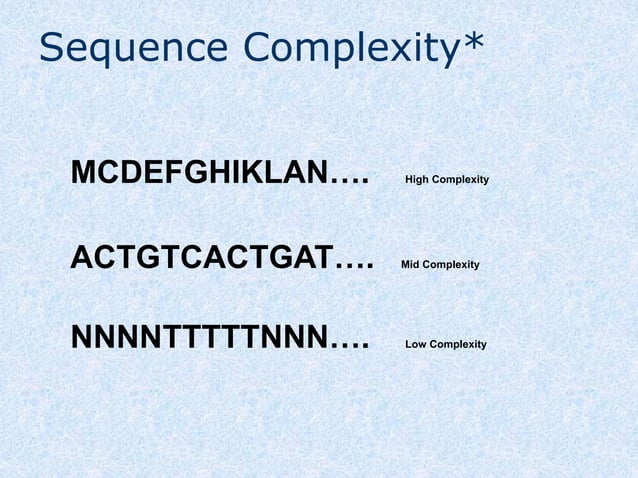 Sequence Complexity*

MCDEFGHIKLAN…. High Complexity

ACTGTCACTGAT…. Mid Complexity

NNNNTTTTTNNN…. Low Complexity